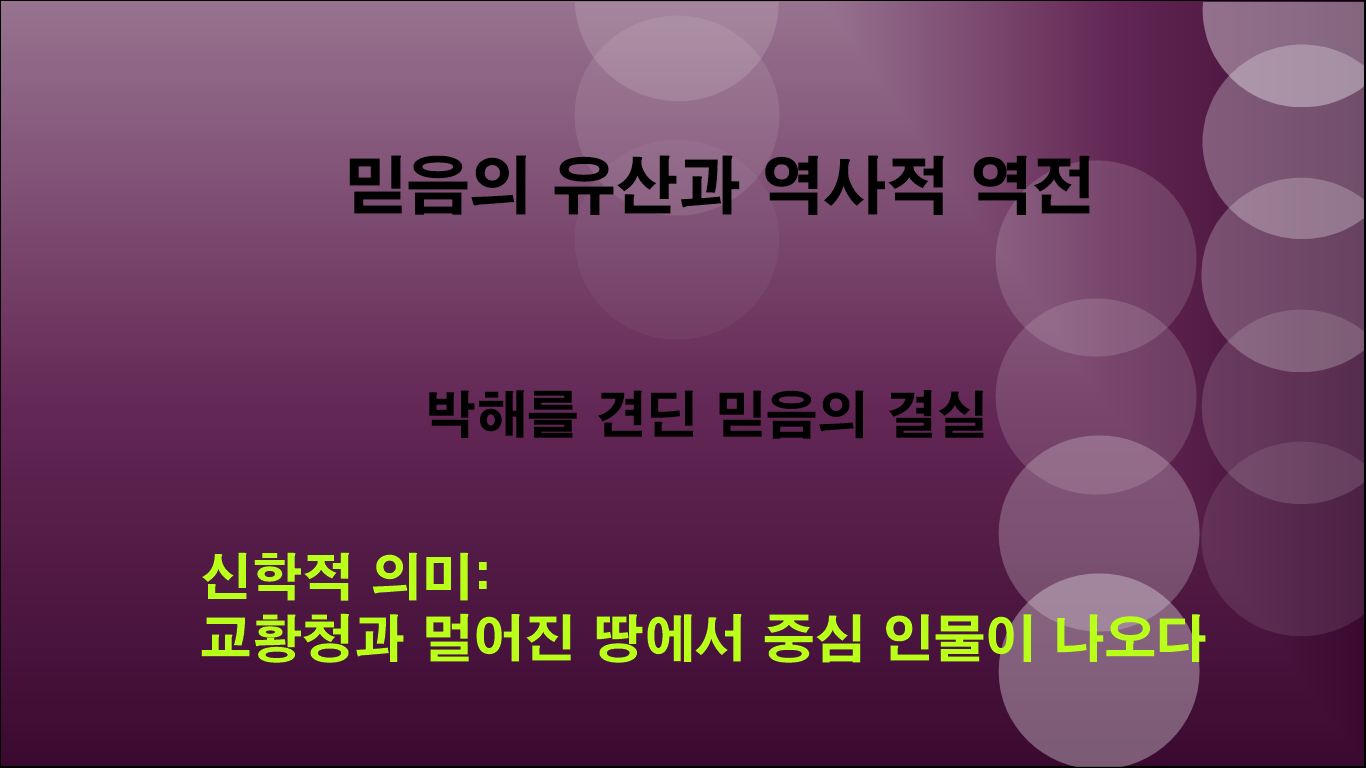 믿음의 유산과 역사적 역전

박해를 견딘 믿음의 결실

신학적 의미:
교황청과 멀어진 땅에서 중심 인물이 나오다